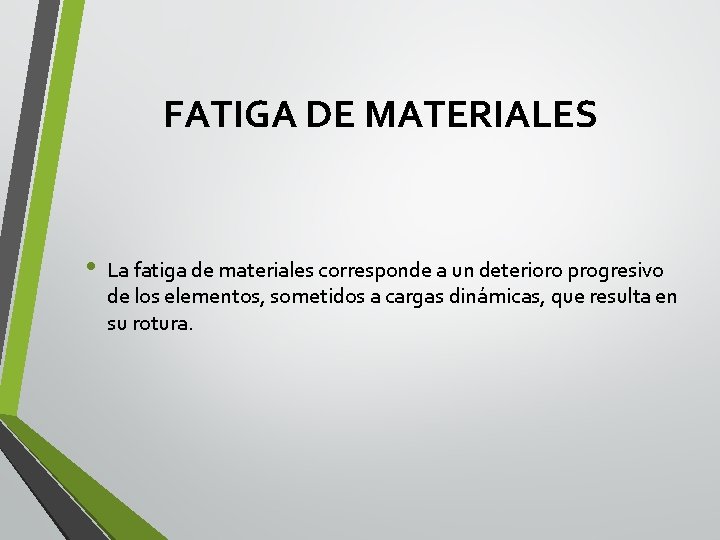 FATIGA DE MATERIALES

• La fatiga de materiales corresponde a un deterioro progresivo de los elementos, sometidos a cargas dinámicas, que resulta en su rotura.